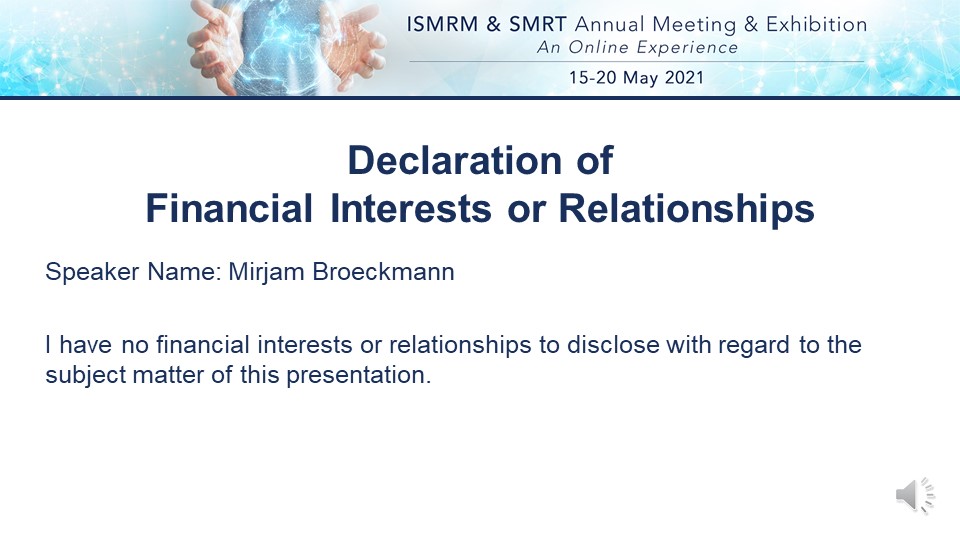 ISMRM & SMRT Annual Meeting & Exhibition
An Online Experience
15-20 May 2021

Declaration of
Financial Interests or Relationships

Speaker Name: Mirjam Broeckmann

I have no financial interests or relationships to disclose with regard to the subject matter of this presentation.